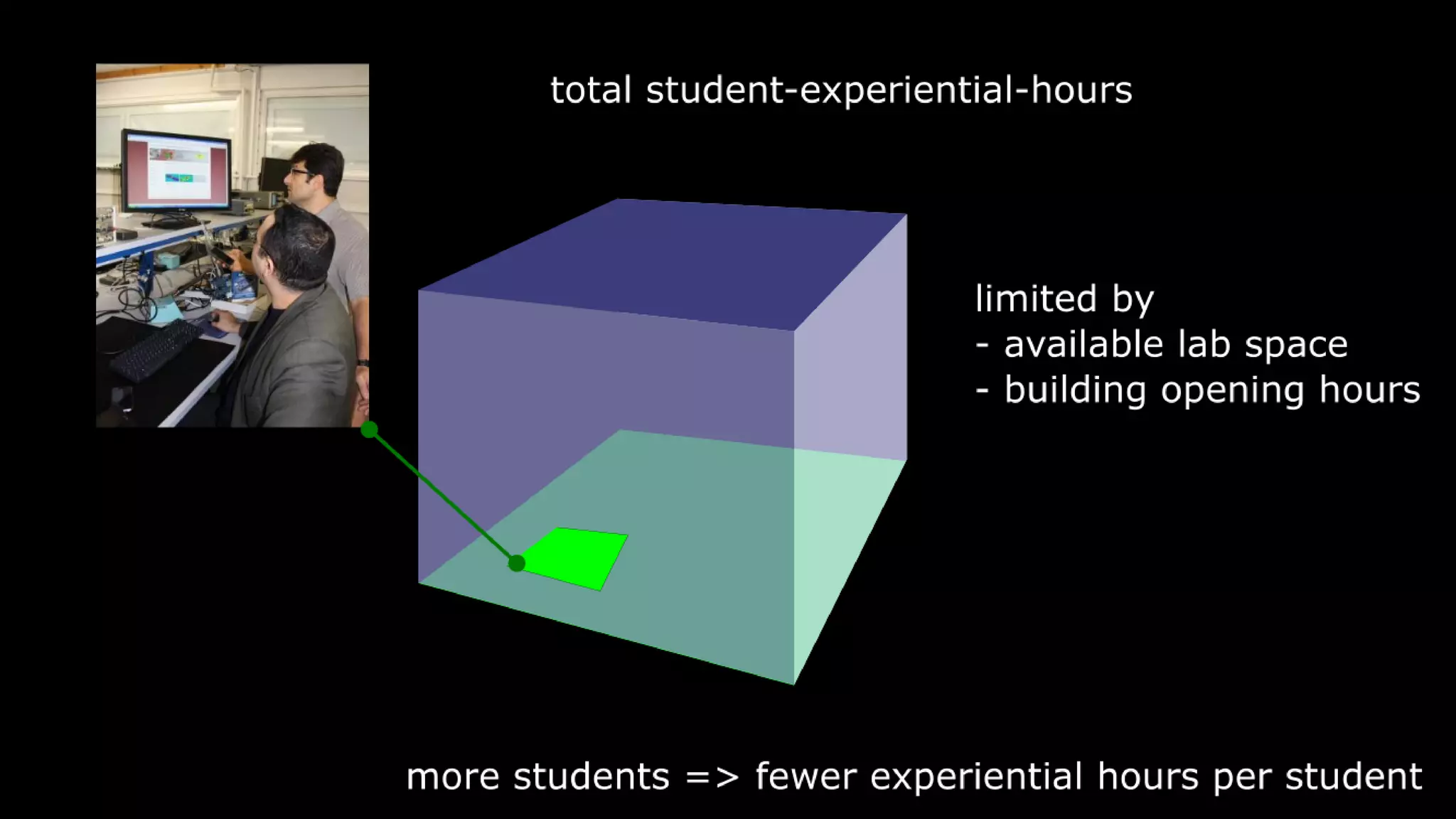 total student-experiential-hours

limited by
- available lab space
- building opening hours

more students => fewer experiential hours per student